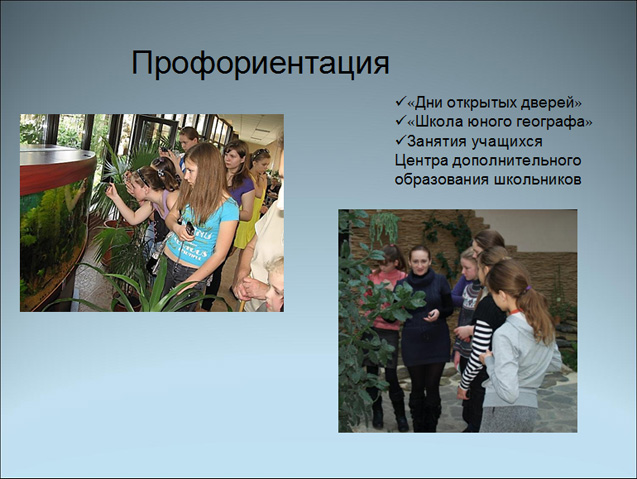 Профориентация

✓«Дни открытых дверей»
✓«Школа юного географа»
✓Занятия учащихся Центра дополнительного образования школьников